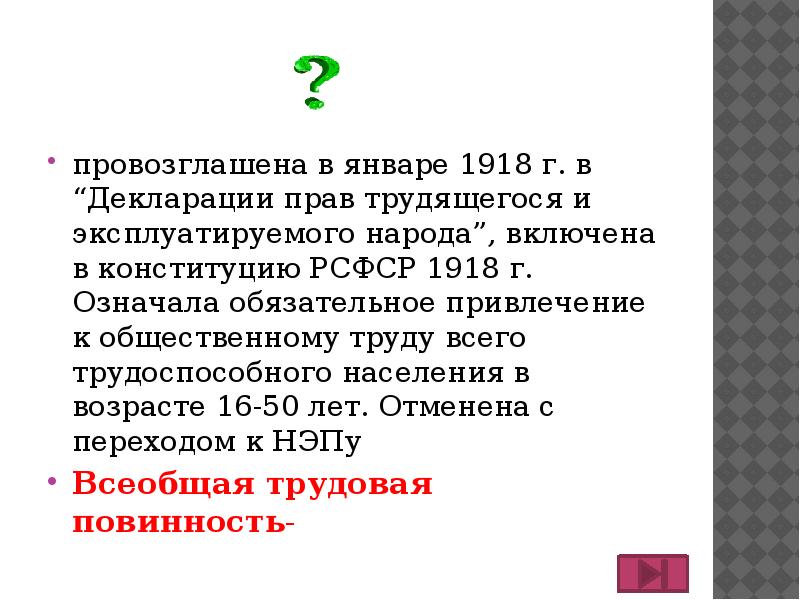 ?

• провозглашена в январе 1918 г. в “Декларации прав трудящегося и эксплуатируемого народа”, включена в конституцию РСФСР 1918 г. Означала обязательное привлечение к общественному труду всего трудоспособного населения в возрасте 16-50 лет. Отменена с переходом к НЭПу

• Всеобщая трудовая повинность-